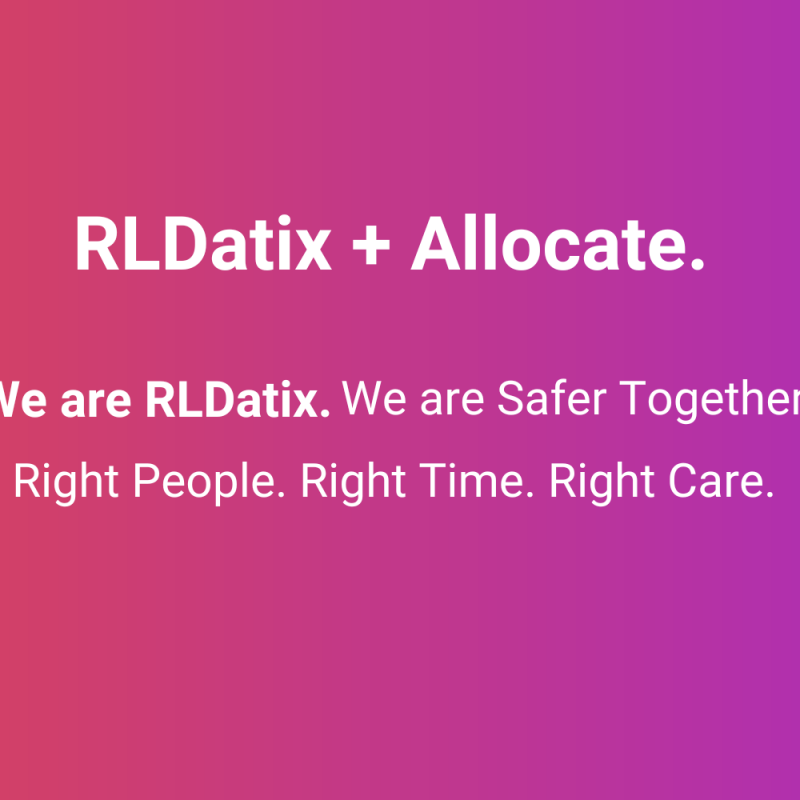 RLDatix + Allocate.

We are RLDatix. We are Safer Together

Right People. Right Time. Right Care.